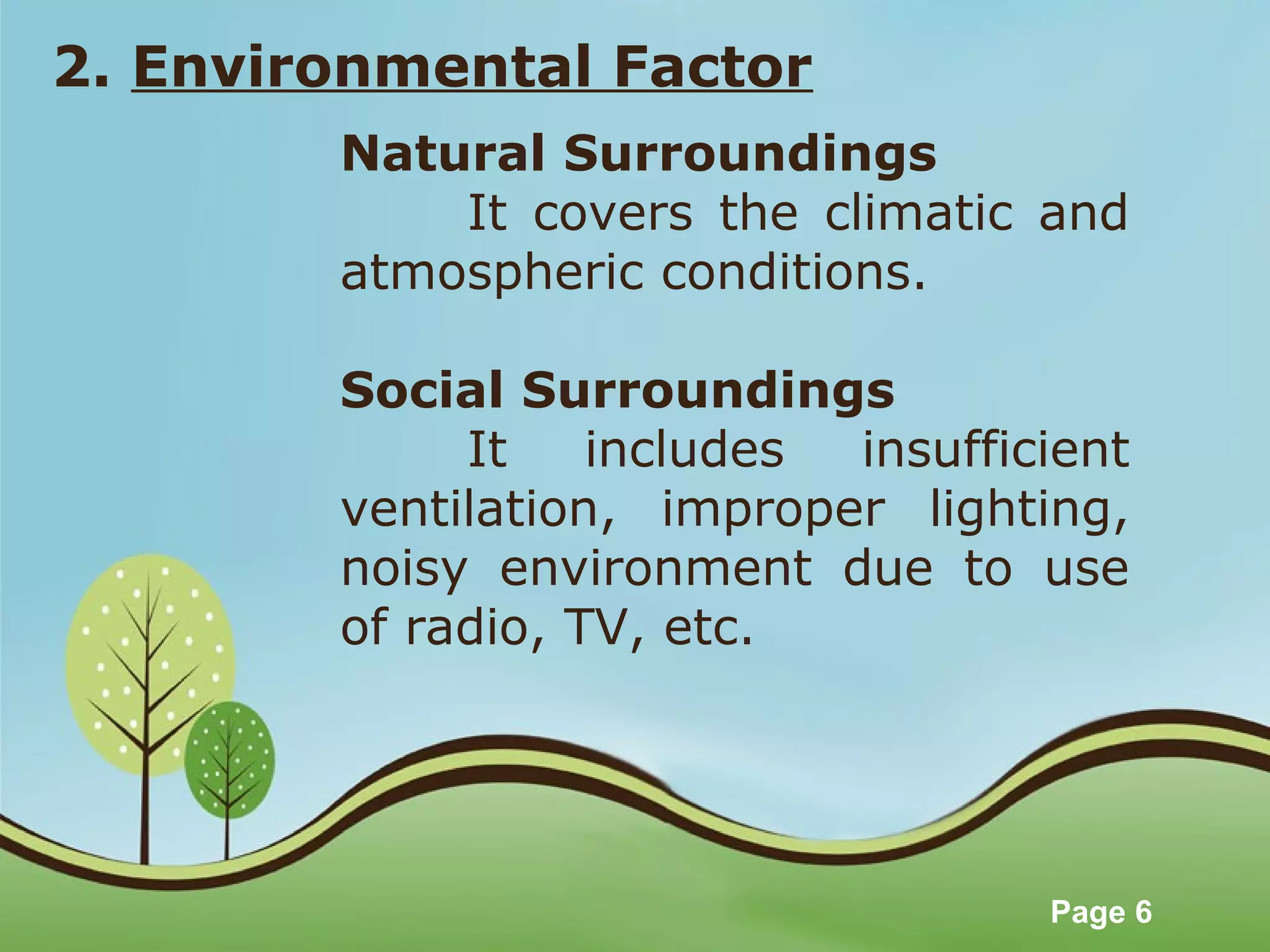 2. Environmental Factor

Natural Surroundings

It covers the climatic and atmospheric conditions.

Social Surroundings

It includes insufficient ventilation, improper lighting, noisy environment due to use of radio, TV, etc.

Page 6